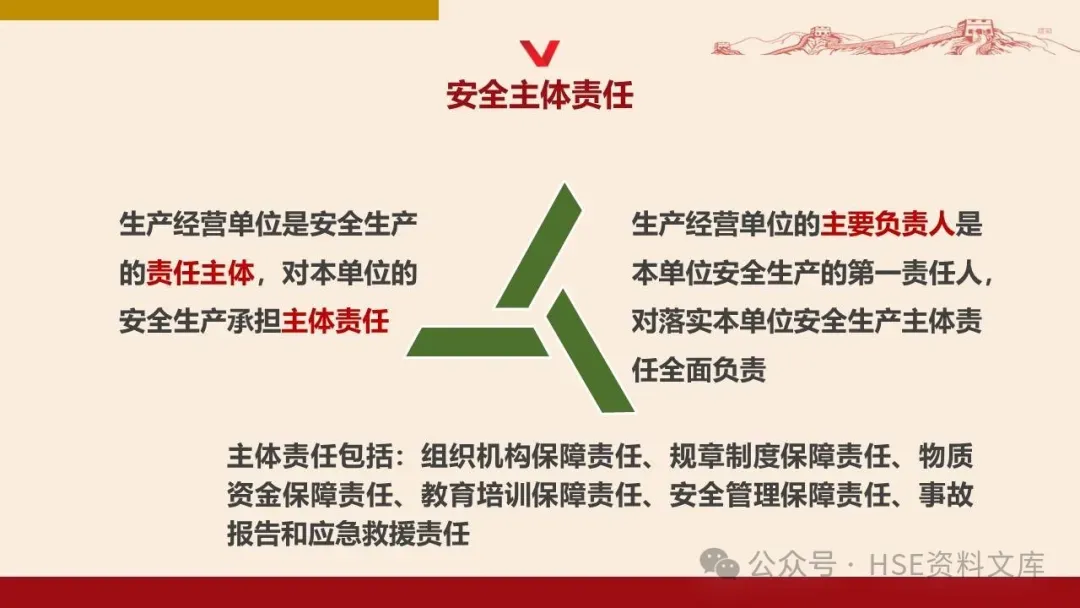 安全主体责任

生产经营单位是安全生产的责任主体，对本单位的安全生产承担主体责任

生产经营单位的主要负责人是本单位安全生产的第一责任人，对落实本单位安全生产主体责任全面负责

主体责任包括：组织机构保障责任、规章制度保障责任、物质资金保障责任、教育培训保障责任、安全管理保障责任、事故报告和应急救援责任

公众号 · HSE资料文库